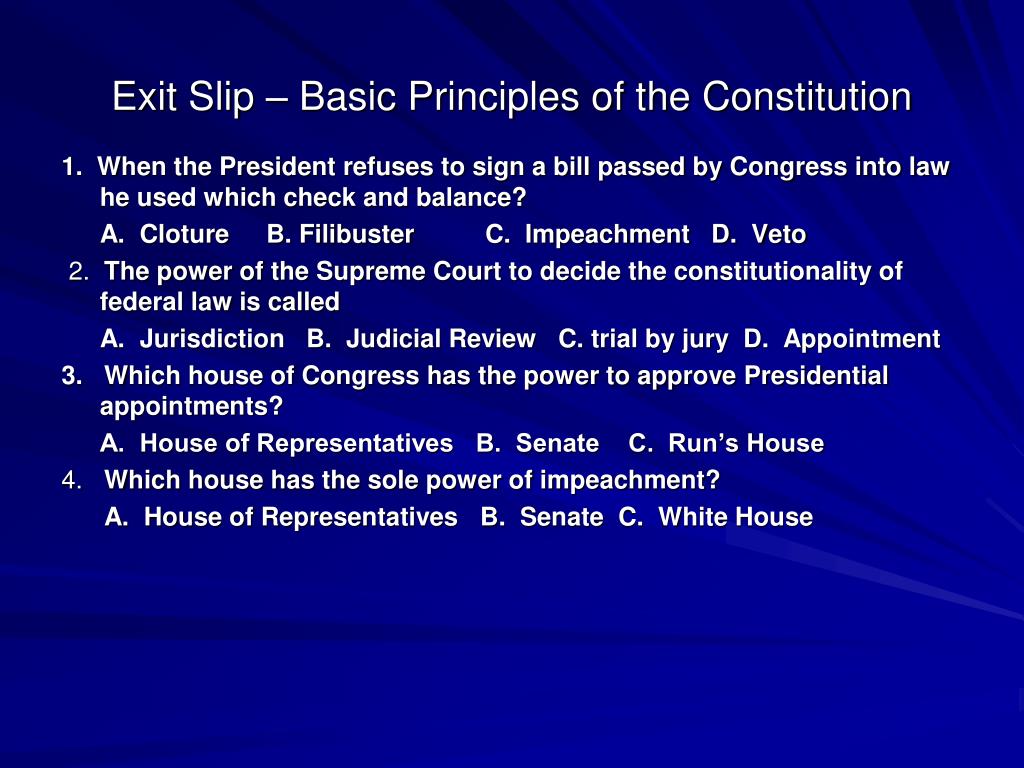 Exit Slip – Basic Principles of the Constitution

1. When the President refuses to sign a bill passed by Congress into law he used which check and balance?

A. Cloture B. Filibuster C. Impeachment D. Veto

2. The power of the Supreme Court to decide the constitutionality of federal law is called

A. Jurisdiction B. Judicial Review C. trial by jury D. Appointment

3. Which house of Congress has the power to approve Presidential appointments?

A. House of Representatives B. Senate C. Run's House

4. Which house has the sole power of impeachment?

A. House of Representatives B. Senate C. White House